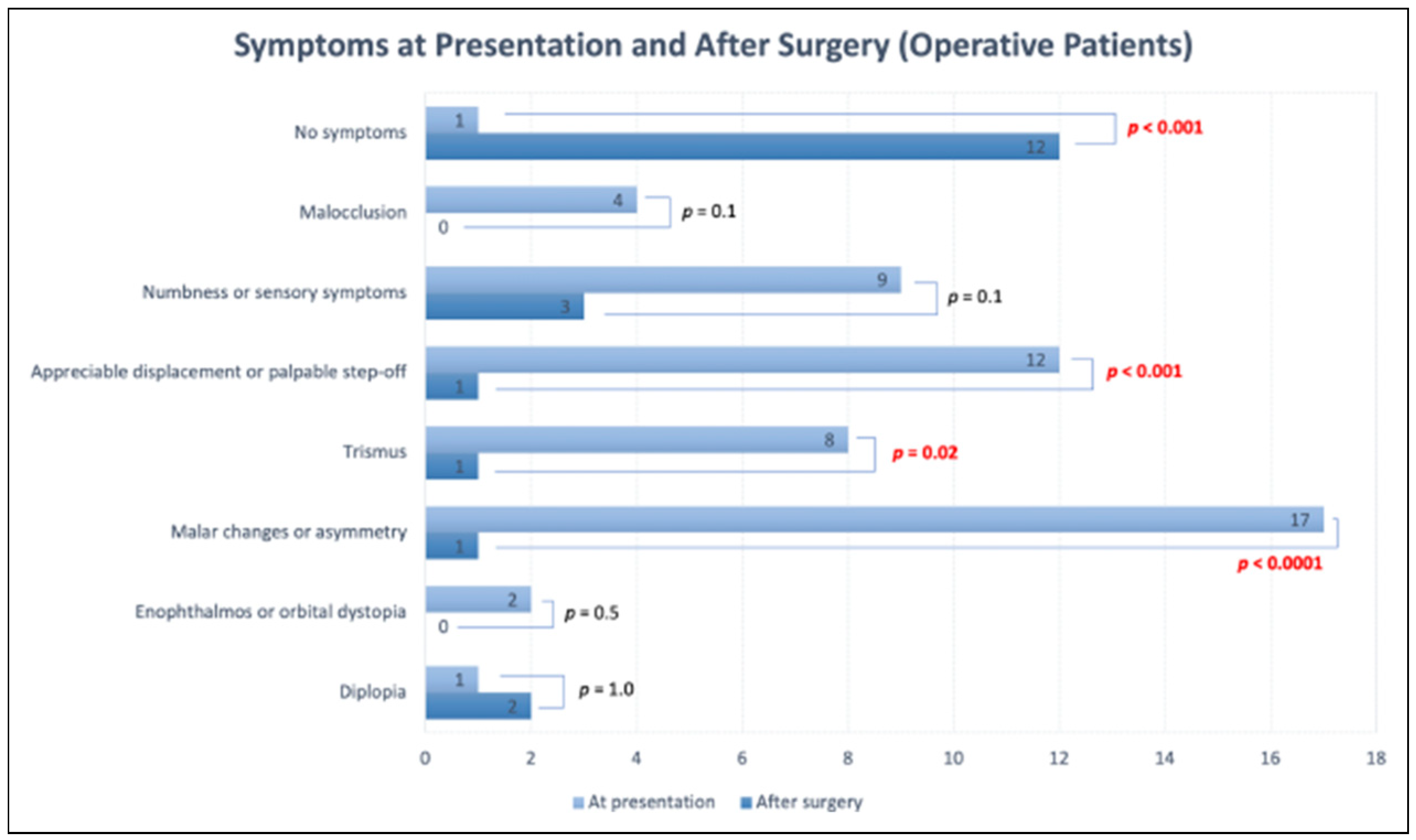 Symptoms at Presentation and After Surgery (Operative Patients)

No symptoms
1
12
$p < 0.001$

Malocclusion
4
0
$p = 0.1$

Numbness or sensory symptoms
9
3
$p = 0.1$

Appreciable displacement or palpable step-off
12
1
$p < 0.001$

Trismus
8
1
$p = 0.02$

Malar changes or asymmetry
17
1
$p < 0.0001$

Enophthalmos or orbital dystopia
2
0
$p = 0.5$

Diplopia
1
2
$p = 1.0$

0 2 4 6 8 10 12 14 16 18

At presentation After surgery